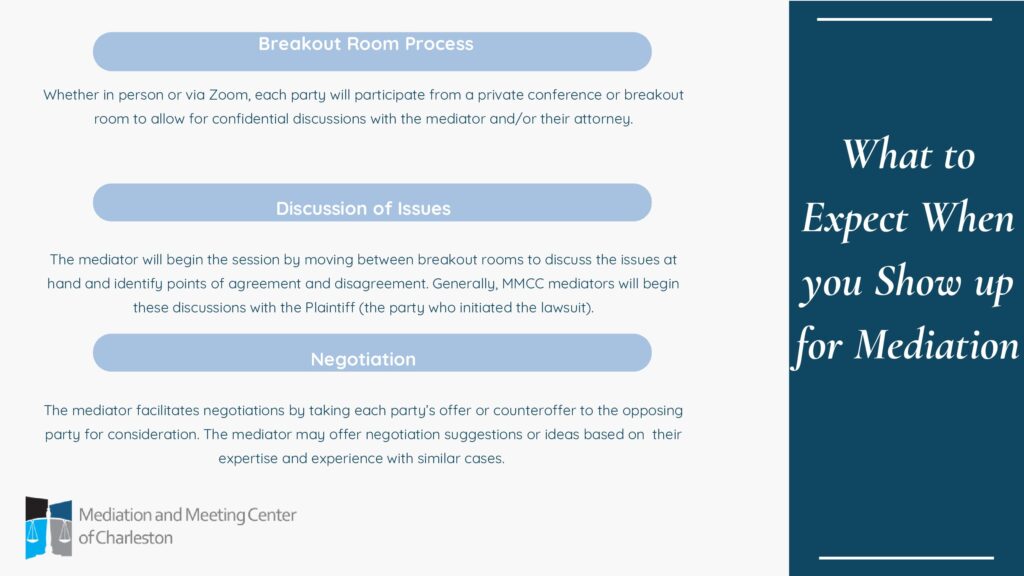 Breakout Room Process

Whether in person or via Zoom, each party will participate from a private conference or breakout room to allow for confidential discussions with the mediator and/or their attorney.

Discussion of Issues

The mediator will begin the session by moving between breakout rooms to discuss the issues at hand and identify points of agreement and disagreement. Generally, MMCC mediators will begin these discussions with the Plaintiff (the party who initiated the lawsuit).

Negotiation

The mediator facilitates negotiations by taking each party's offer or counteroffer to the opposing party for consideration. The mediator may offer negotiation suggestions or ideas based on their expertise and experience with similar cases.

Mediation and Meeting Center of Charleston

What to Expect When you Show up for Mediation